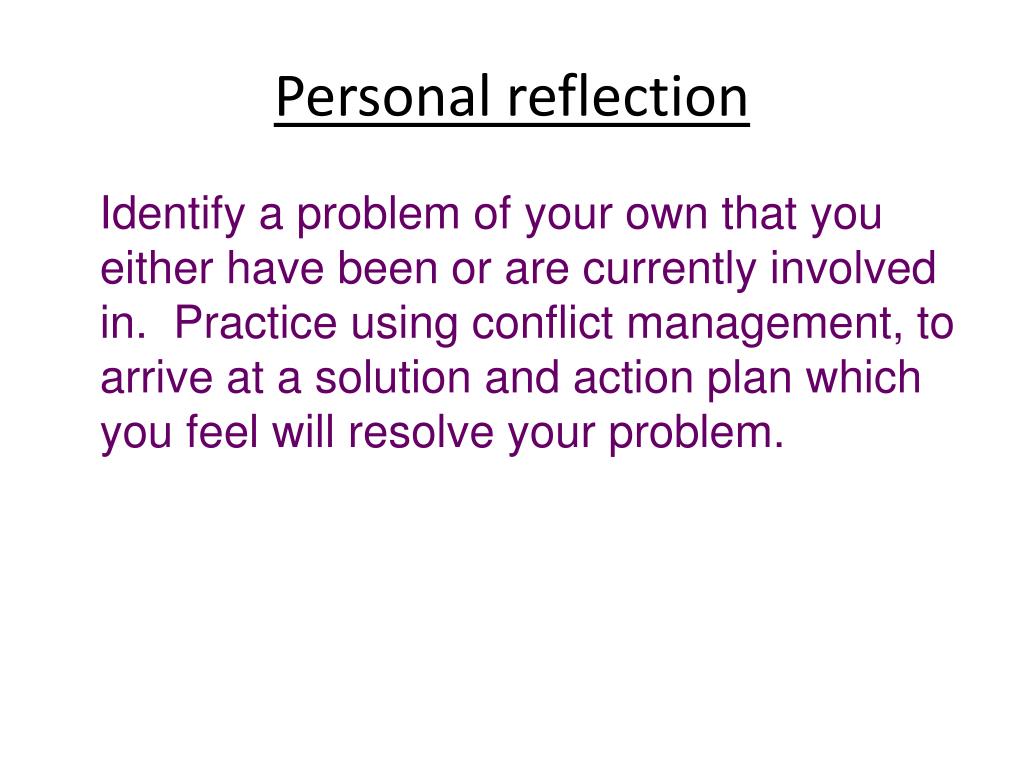 Personal reflection

Identify a problem of your own that you either have been or are currently involved in.  Practice using conflict management, to arrive at a solution and action plan which you feel will resolve your problem.